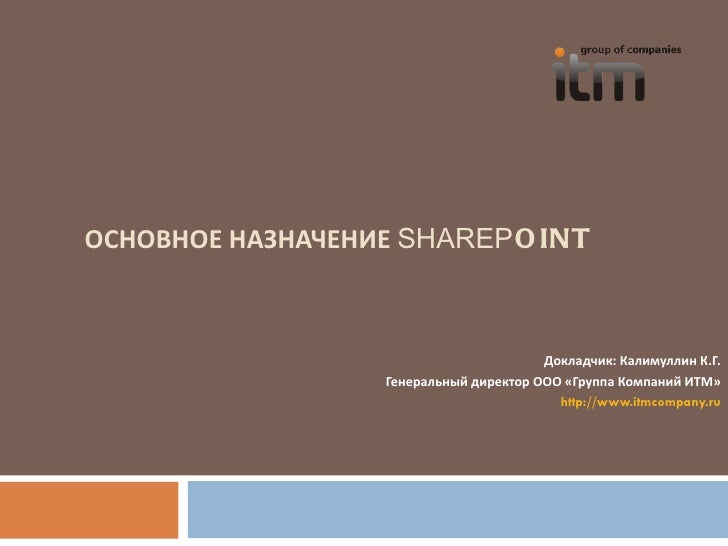 group of companies
itm

ОСНОВНОЕ НАЗНАЧЕНИЕ SHAREPOINT

Докладчик: Калимуллин К.Г.
Генеральный директор ООО «Группа Компаний ИТМ»
http://www.itmcompany.ru